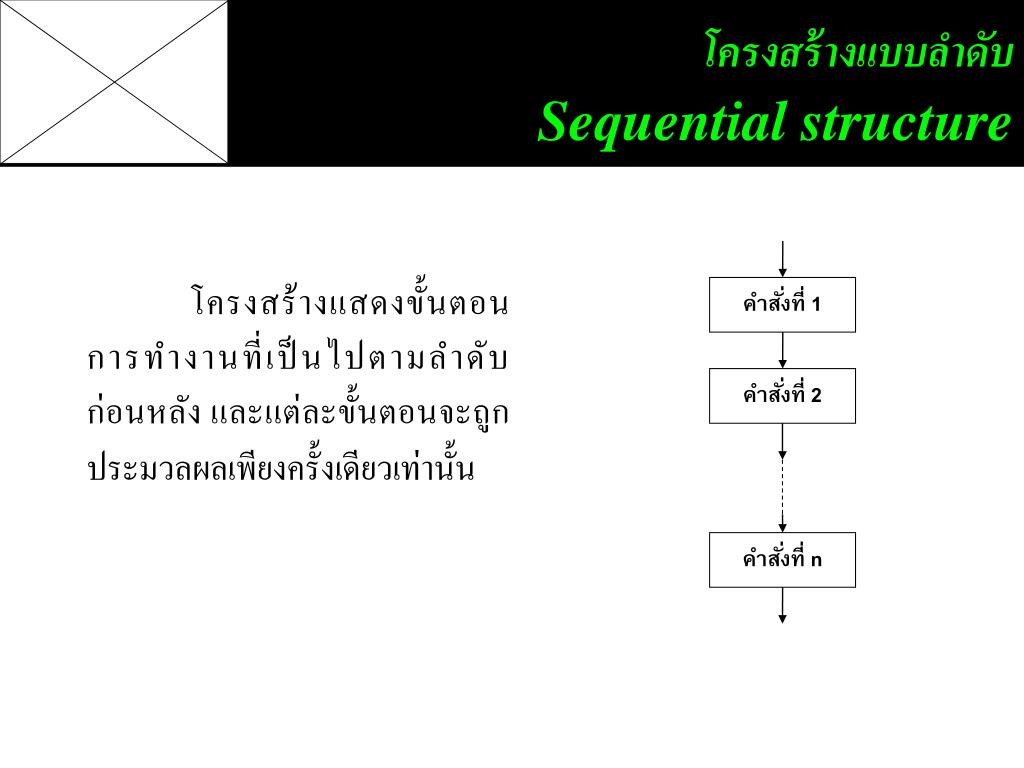 โครงสร้างแบบลำดับ
Sequential structure

โครงสร้างแสดงขั้นตอนการทำงานที่เป็นไปตามลำดับก่อนหลัง และแต่ละขั้นตอนจะถูกประมวลผลเพียงครั้งเดียวเท่านั้น

คำสั่งที่ 1
คำสั่งที่ 2
คำสั่งที่ n